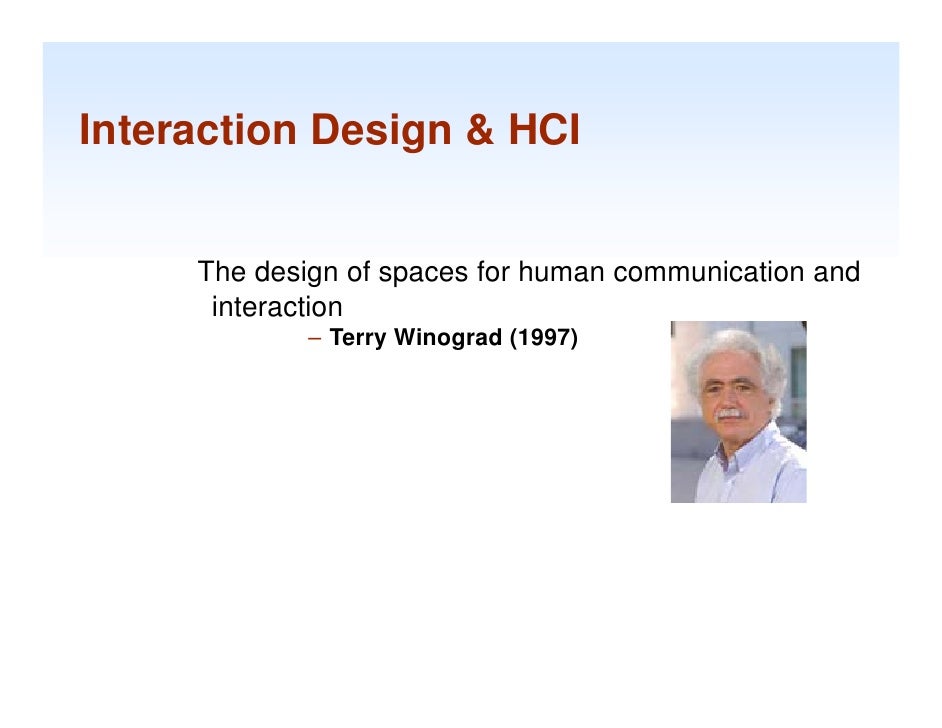 Interaction Design & HCI

The design of spaces for human communication and interaction

– Terry Winograd (1997)